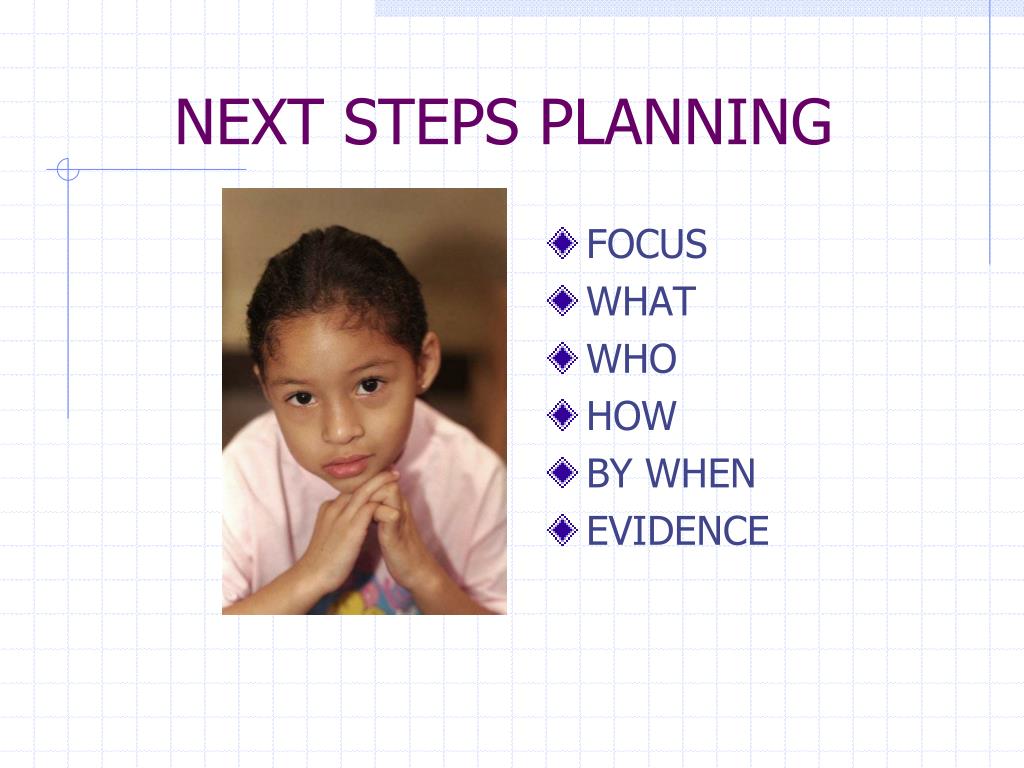 NEXT STEPS PLANNING

FOCUS
WHAT
WHO
HOW
BY WHEN
EVIDENCE